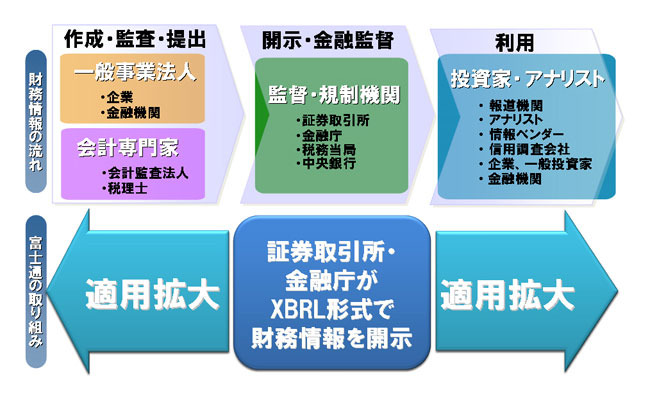 財務情報の流れ

作成・監査・提出

一般事業法人

・企業
・金融機関

会計専門家

・会計監査法人
・税理士

開示・金融監督

監督・規制機関

・証券取引所
・金融庁
・税務当局
・中央銀行

利用

投資家・アナリスト

・報道機関
・アナリスト
・情報ベンダー
・信用調査会社
・企業、一般投資家
・金融機関

富士通の取り組み

適用拡大

証券取引所・金融庁がXBRL形式で財務情報を開示

適用拡大